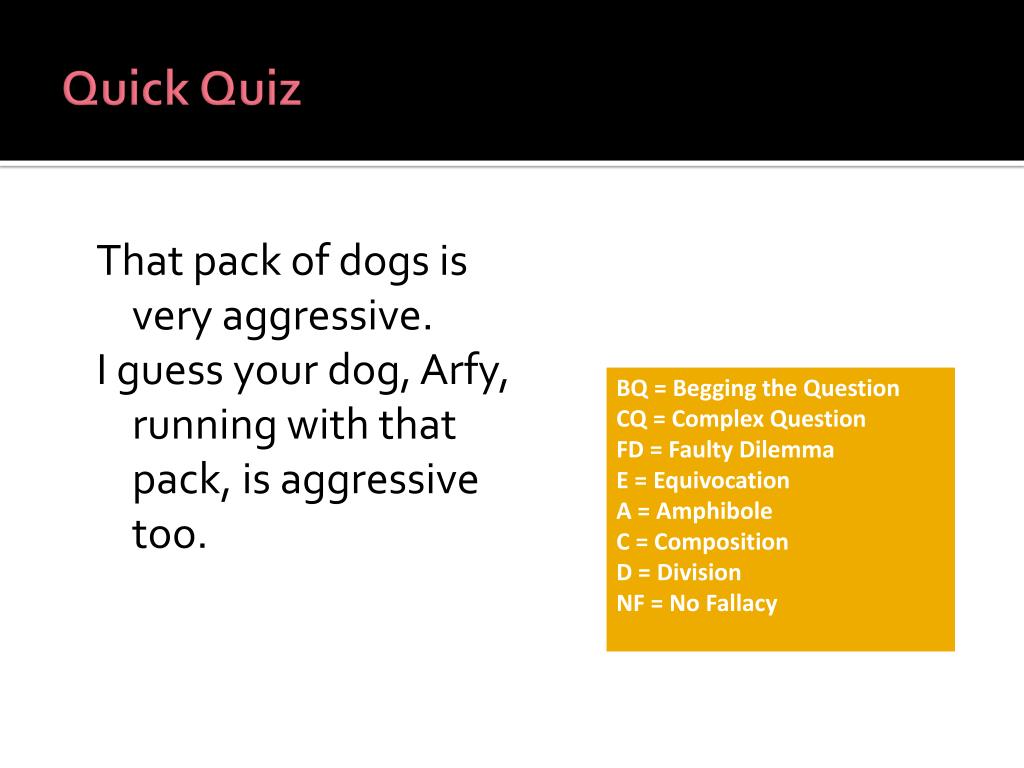 Quick Quiz

That pack of dogs is very aggressive.

I guess your dog, Arfy, running with that pack, is aggressive too.

BQ = Begging the Question
CQ = Complex Question
FD = Faulty Dilemma
E = Equivocation
A = Amphibole
C = Composition
D = Division
NF = No Fallacy